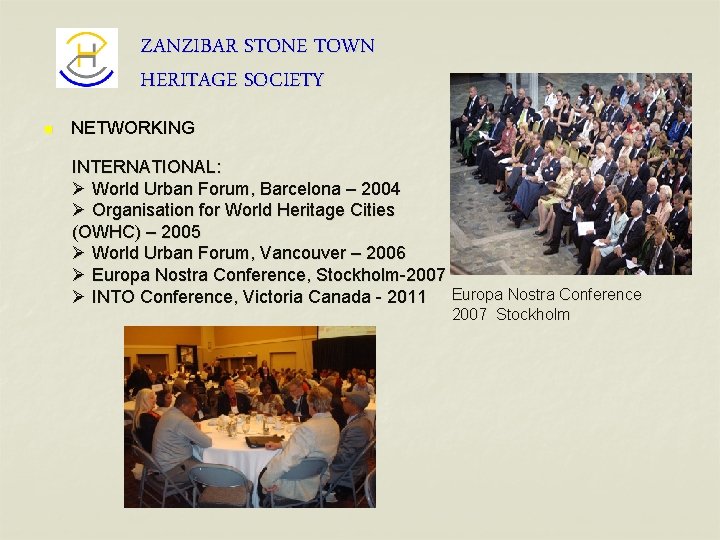 ZANZIBAR STONE TOWN
HERITAGE SOCIETY

NETWORKING

INTERNATIONAL:
➢ World Urban Forum, Barcelona – 2004
➢ Organisation for World Heritage Cities (OWHC) – 2005
➢ World Urban Forum, Vancouver – 2006
➢ Europa Nostra Conference, Stockholm-2007
➢ INTO Conference, Victoria Canada - 2011

Europa Nostra Conference
2007 Stockholm